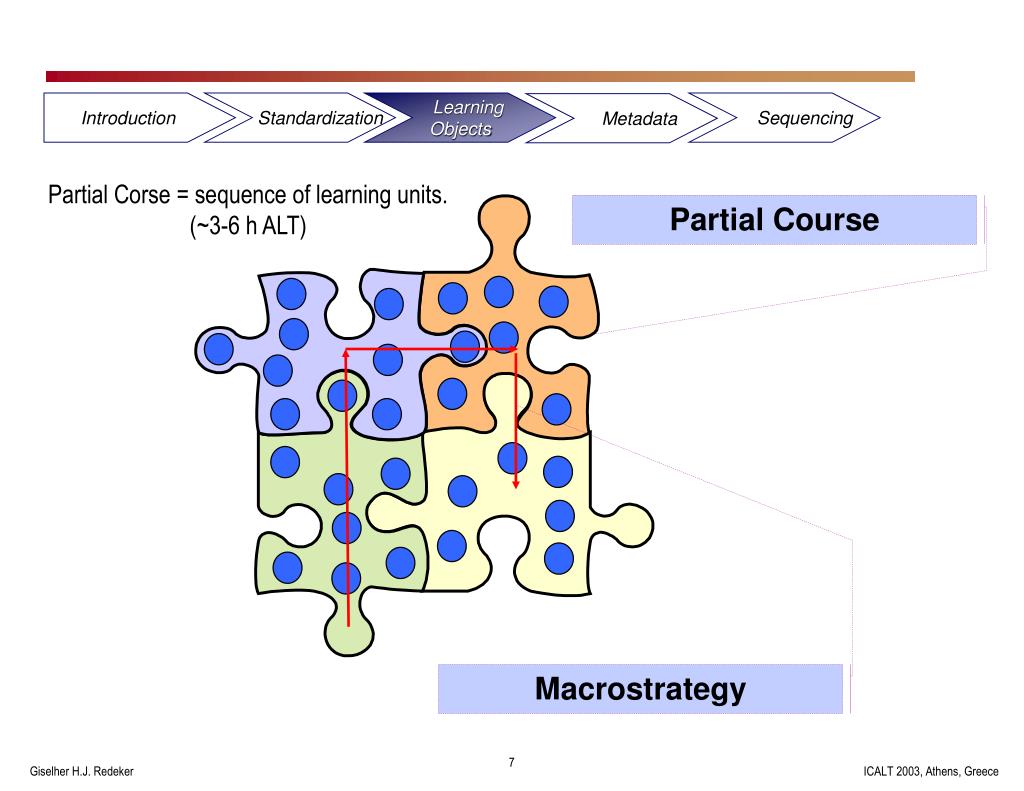 Introduction
Standardization
Learning Objects
Metadata
Sequencing

Partial Corse = sequence of learning units. (~3-6 h ALT)

Partial Course

Macrostrategy

Giselher H.J. Redeker
7
ICALT 2003, Athens, Greece